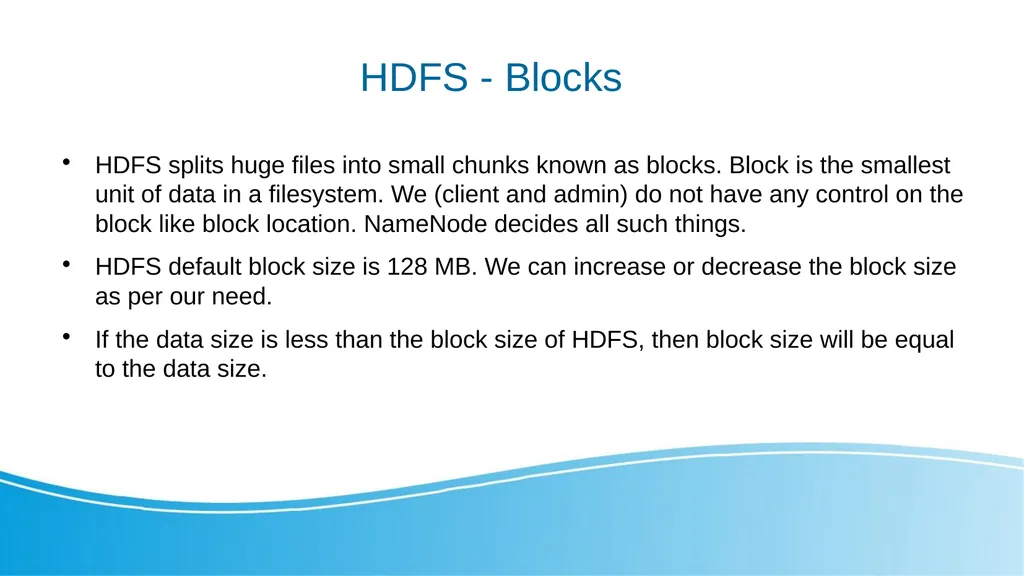 HDFS - Blocks

• HDFS splits huge files into small chunks known as blocks. Block is the smallest unit of data in a filesystem. We (client and admin) do not have any control on the block like block location. NameNode decides all such things.

• HDFS default block size is 128 MB. We can increase or decrease the block size as per our need.

• If the data size is less than the block size of HDFS, then block size will be equal to the data size.